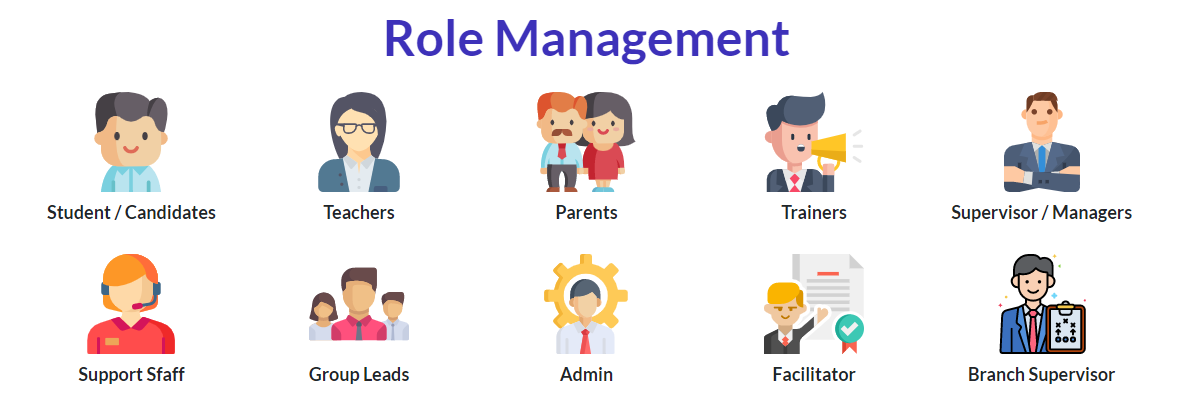 Role Management

Student / Candidates

Teachers

Parents

Trainers

Supervisor / Managers

Support Sfaff

Group Leads

Admin

Facilitator

Branch Supervisor